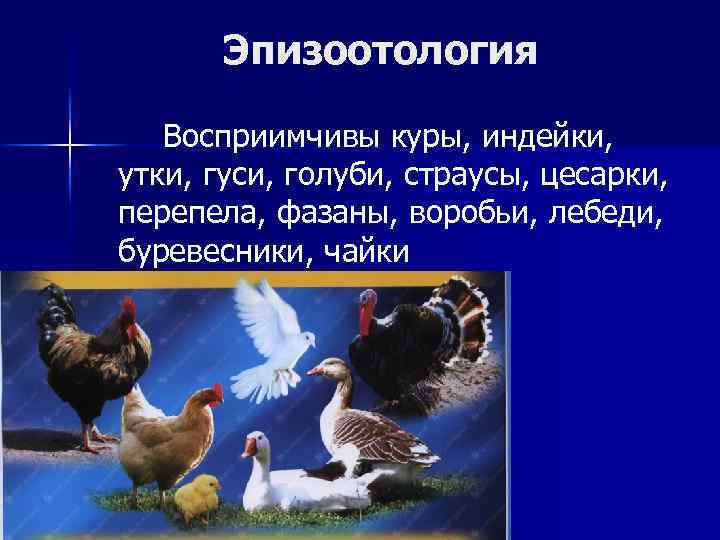 Эпизоотология

Восприимчивы куры, индейки, утки, гуси, голуби, страусы, цесарки, перепела, фазаны, воробьи, лебеди, буревесники, чайки